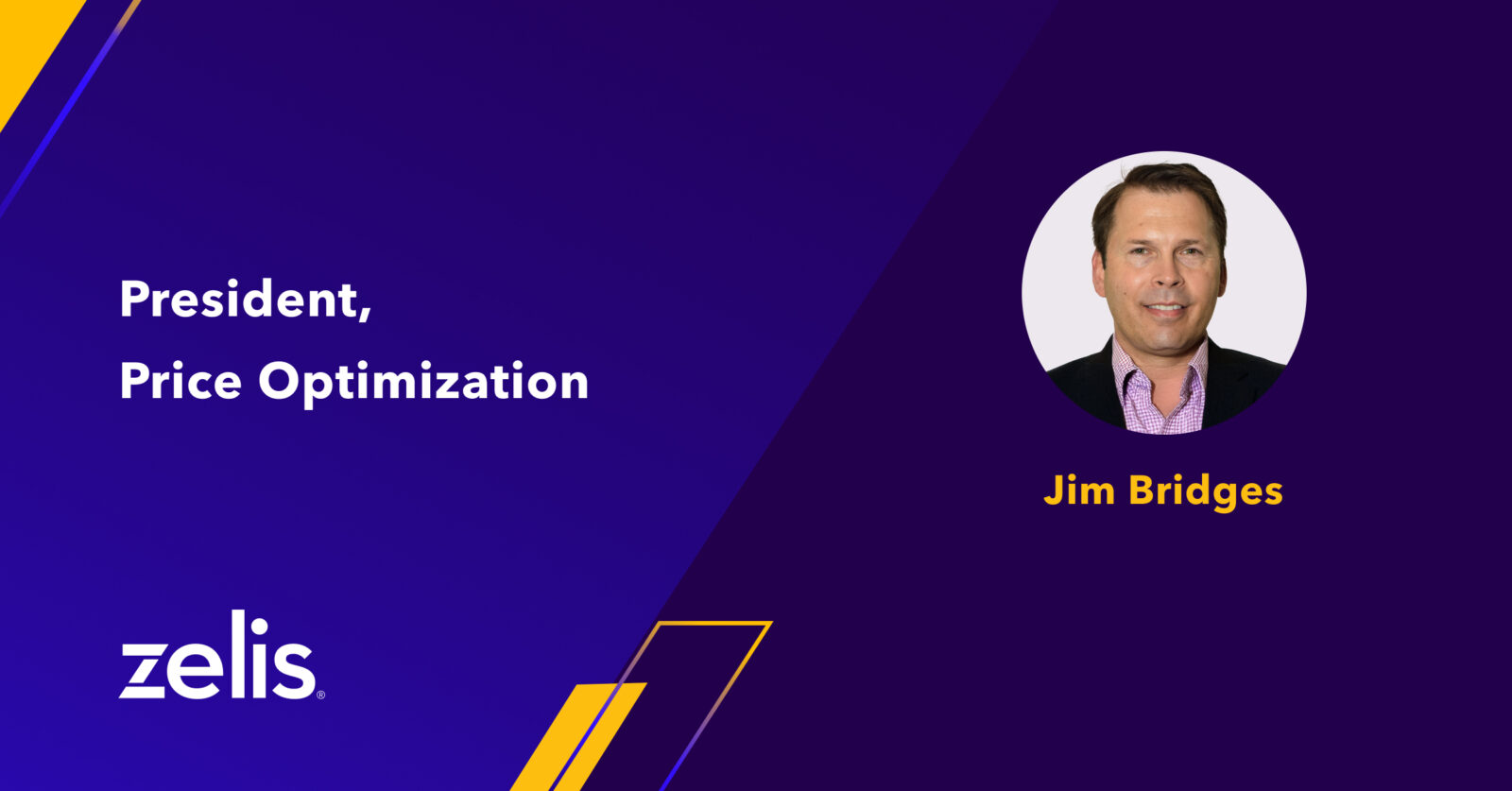 President,
Price Optimization

Jim Bridges

zelis®